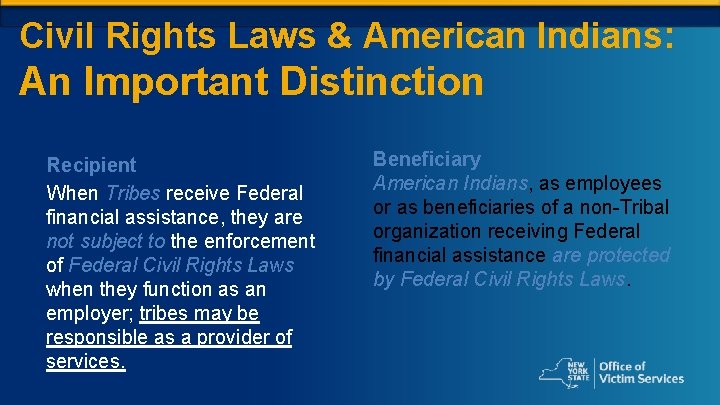 Civil Rights Laws & American Indians: An Important Distinction

Recipient
When Tribes receive Federal financial assistance, they are not subject to the enforcement of Federal Civil Rights Laws when they function as an employer; tribes may be responsible as a provider of services.

Beneficiary
American Indians, as employees or as beneficiaries of a non-Tribal organization receiving Federal financial assistance are protected by Federal Civil Rights Laws.

NEW YORK STATE Office of Victim Services